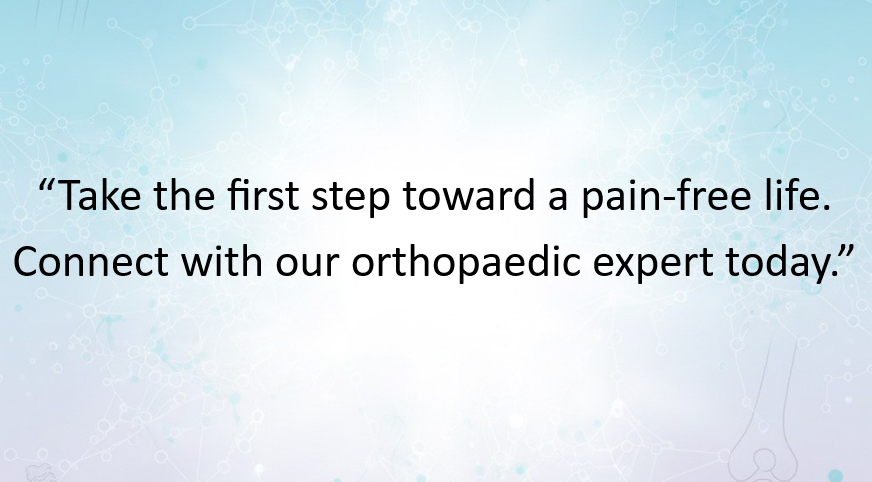 “Take the first step toward a pain-free life. Connect with our orthopaedic expert today.”